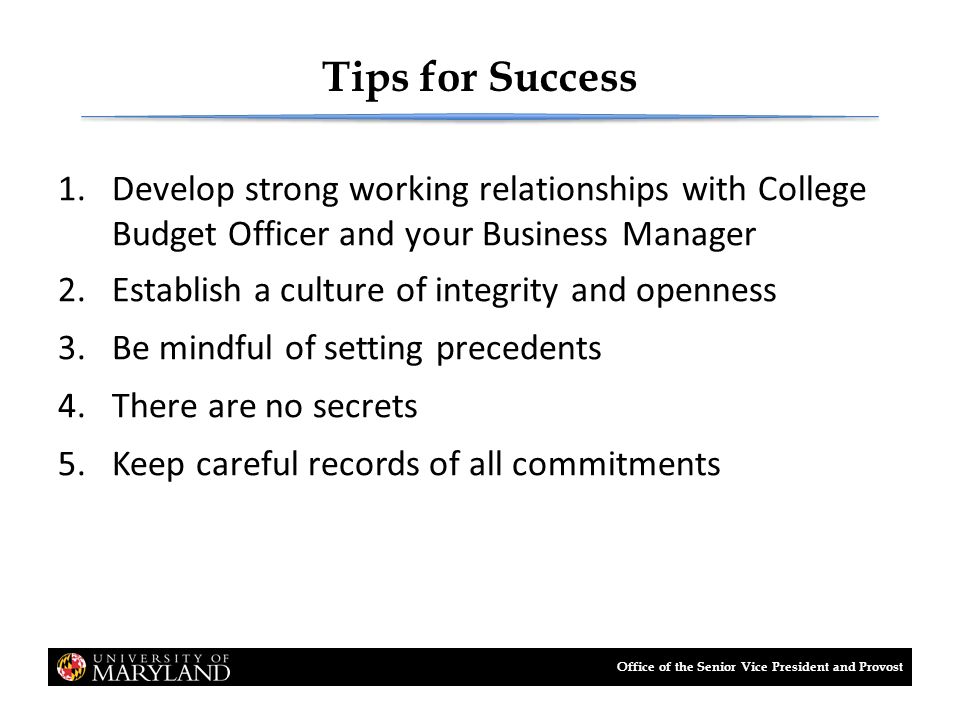 Tips for Success

1. Develop strong working relationships with College Budget Officer and your Business Manager
2. Establish a culture of integrity and openness
3. Be mindful of setting precedents
4. There are no secrets
5. Keep careful records of all commitments

UNIVERSITY OF MARYLAND

Office of the Senior Vice President and Provost